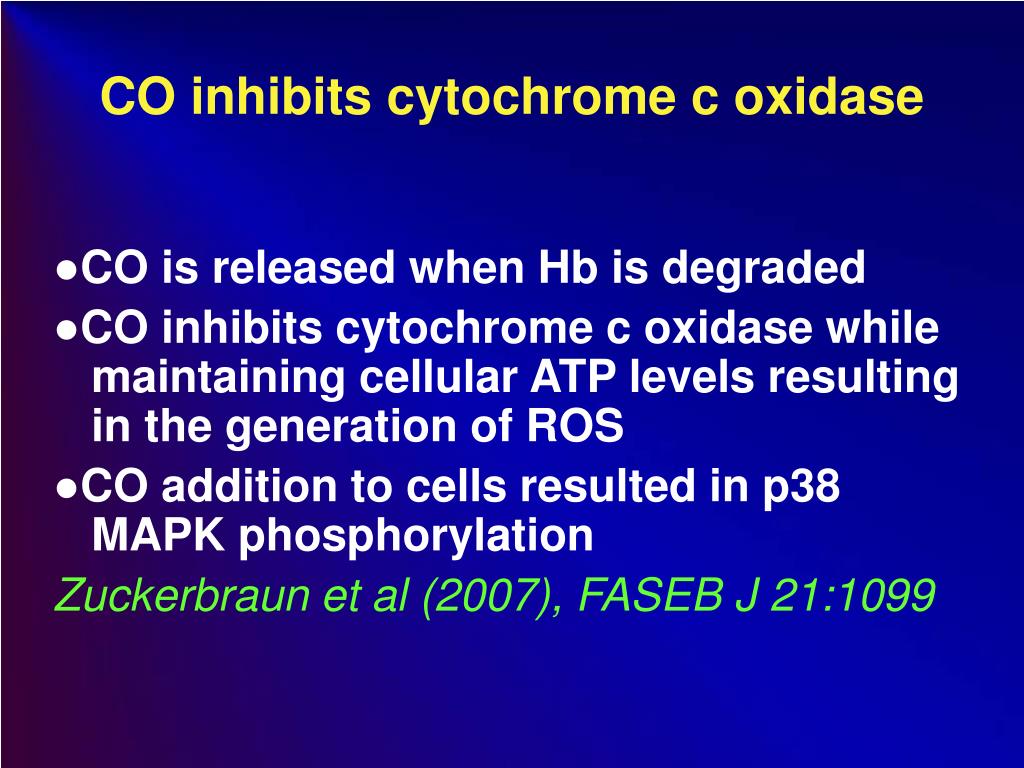 CO inhibits cytochrome c oxidase

●CO is released when Hb is degraded

●CO inhibits cytochrome c oxidase while maintaining cellular ATP levels resulting in the generation of ROS

●CO addition to cells resulted in p38 MAPK phosphorylation

Zuckerbraun et al (2007), FASEB J 21:1099